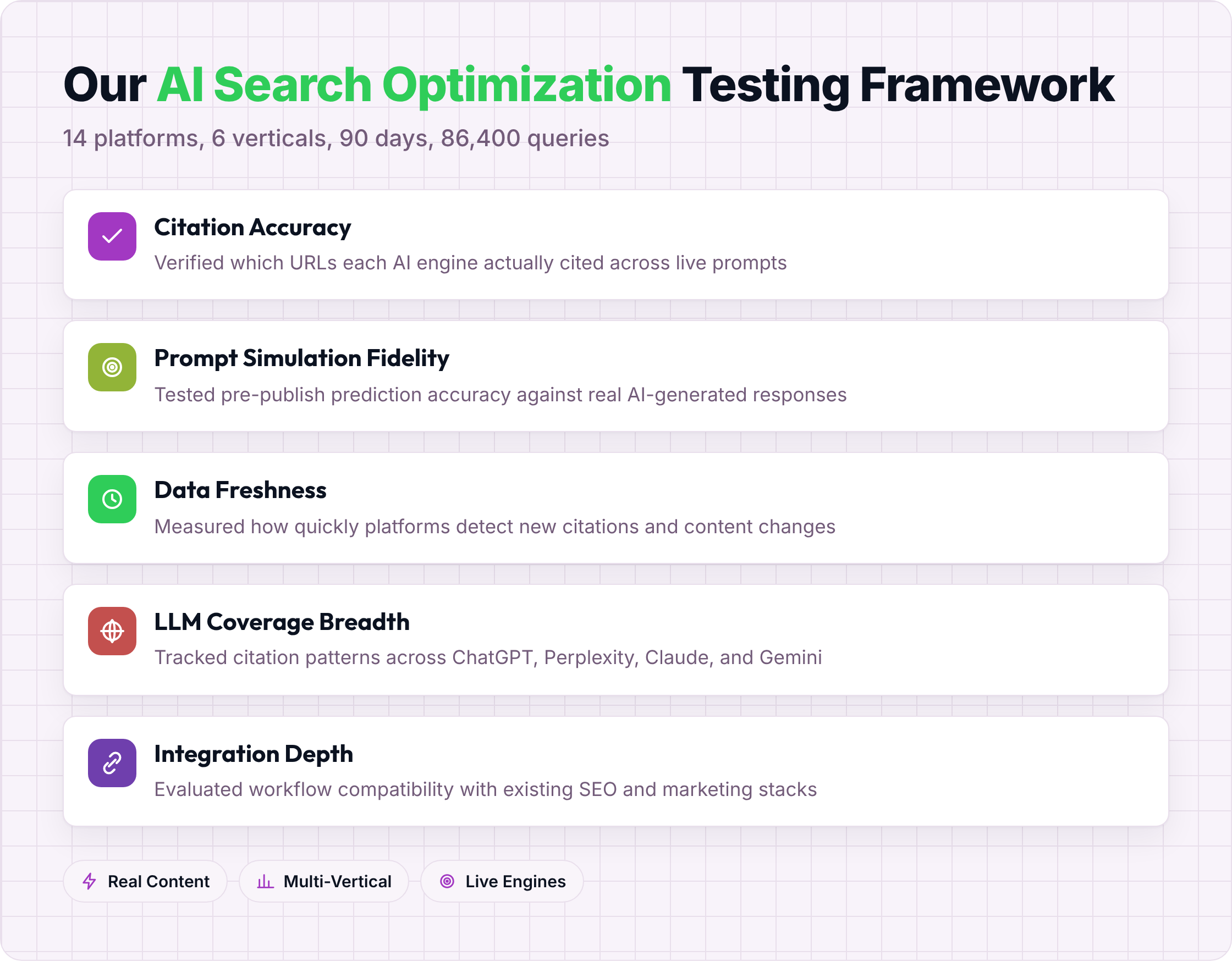 Our AI Search Optimization Testing Framework

14 platforms, 6 verticals, 90 days, 86,400 queries

Citation Accuracy
Verified which URLs each AI engine actually cited across live prompts

Prompt Simulation Fidelity
Tested pre-publish prediction accuracy against real AI-generated responses

Data Freshness
Measured how quickly platforms detect new citations and content changes

LLM Coverage Breadth
Tracked citation patterns across ChatGPT, Perplexity, Claude, and Gemini

Integration Depth
Evaluated workflow compatibility with existing SEO and marketing stacks

Real Content
Multi-Vertical
Live Engines